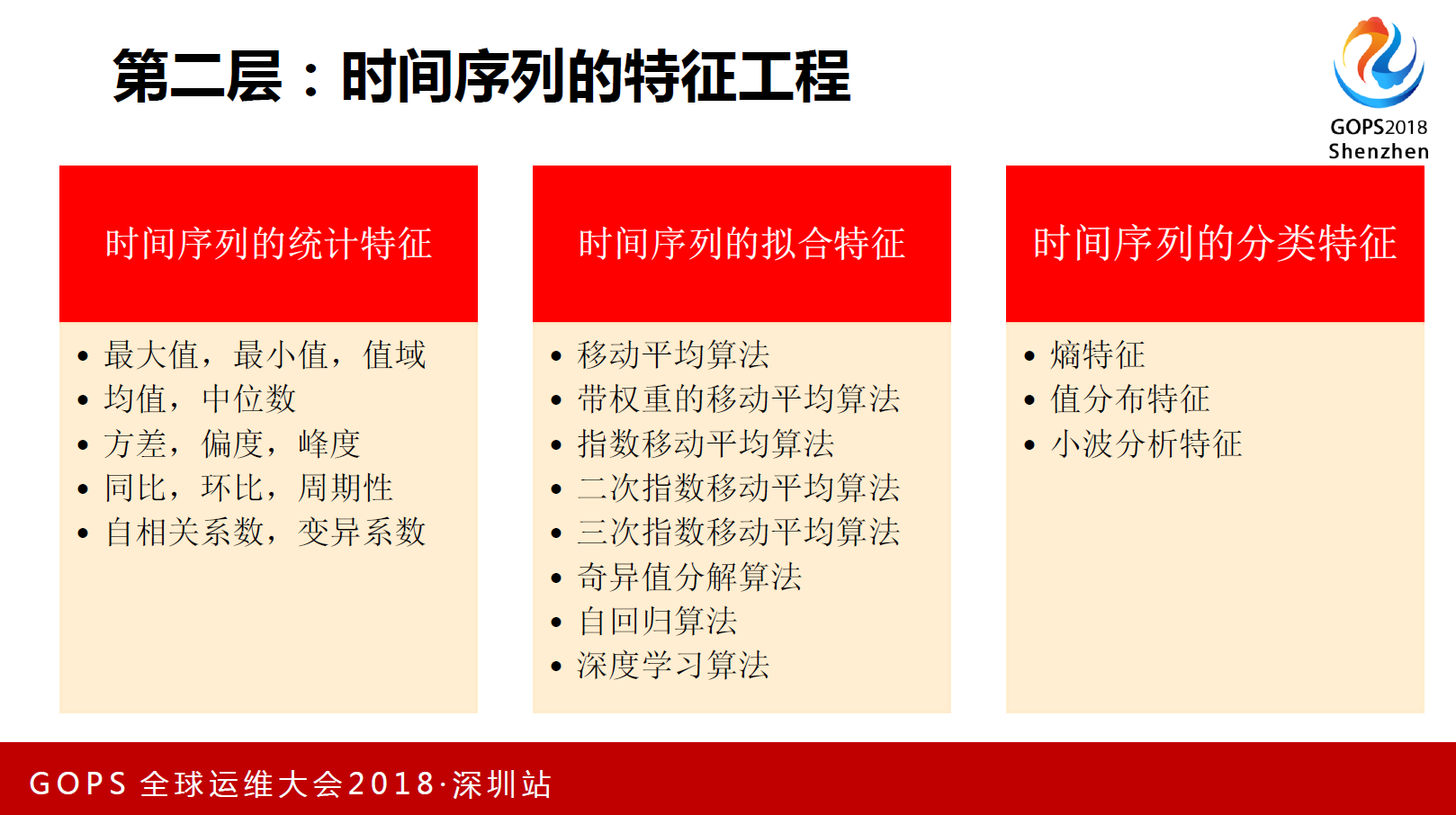 第二层：时间序列的特征工程

GOPS2018
Shenzhen

时间序列的统计特征

• 最大值，最小值，值域
• 均值，中位数
• 方差，偏度，峰度
• 同比，环比，周期性
• 自相关系数，变异系数

时间序列的拟合特征

• 移动平均算法
• 带权重的移动平均算法
• 指数移动平均算法
• 二次指数移动平均算法
• 三次指数移动平均算法
• 奇异值分解算法
• 自回归算法
• 深度学习算法

时间序列的分类特征

• 熵特征
• 值分布特征
• 小波分析特征

GOPS 全球运维大会2018·深圳站